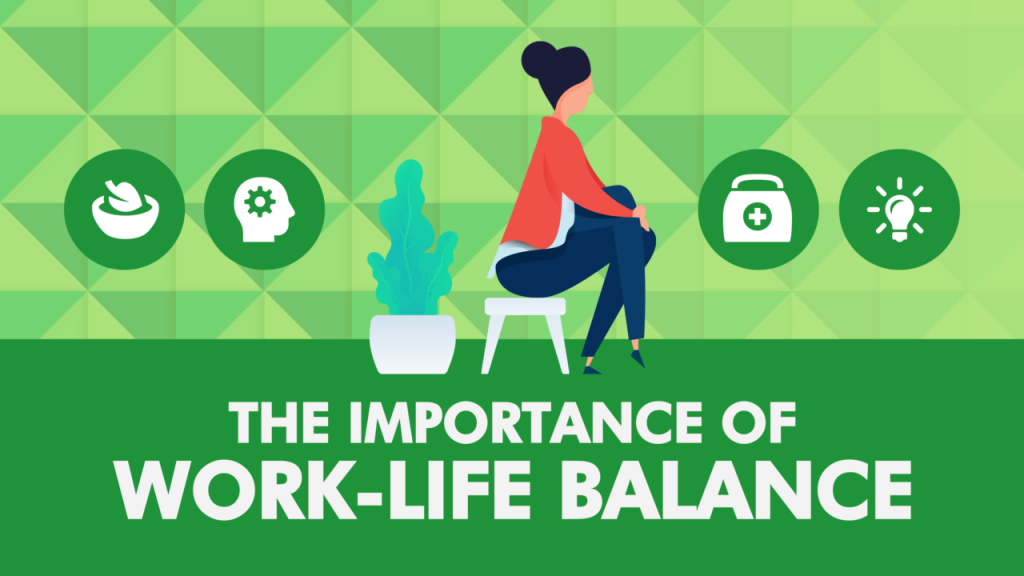 THE IMPORTANCE OF
WORK-LIFE BALANCE